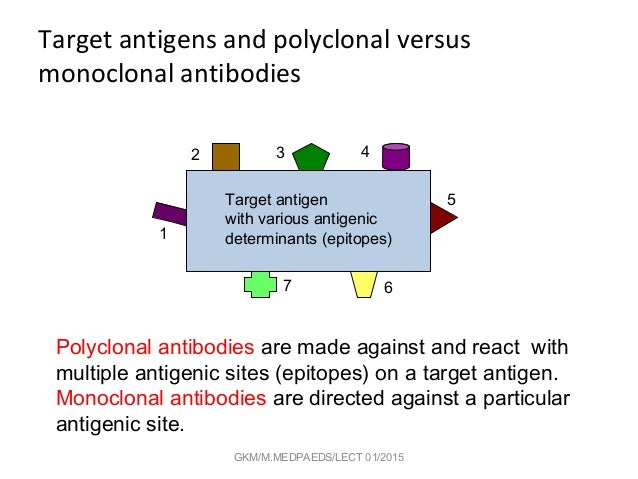 Target antigens and polyclonal versus monoclonal antibodies

2
3
4
Target antigen with various antigenic determinants (epitopes)
5
1
7
6

Polyclonal antibodies are made against and react with multiple antigenic sites (epitopes) on a target antigen. Monoclonal antibodies are directed against a particular antigenic site.

GKM/M.MEDPAEDS/LECT 01/2015